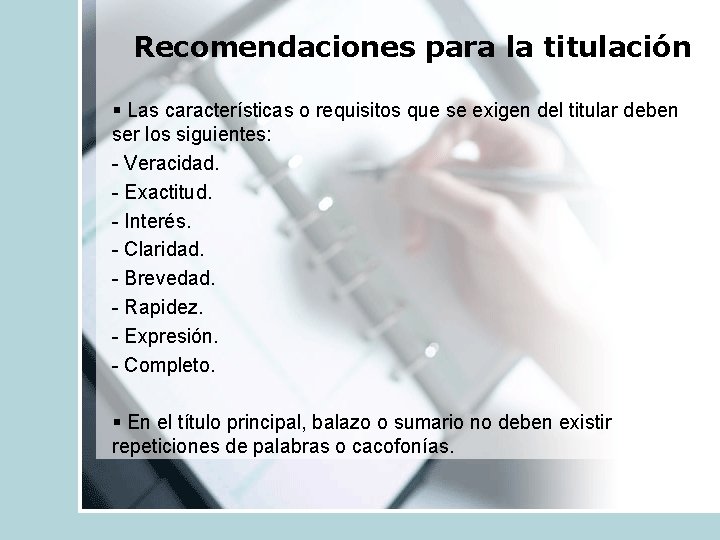 Recomendaciones para la titulación

▪ Las características o requisitos que se exigen del titular deben ser los siguientes:
- Veracidad.
- Exactitud.
- Interés.
- Claridad.
- Brevedad.
- Rapidez.
- Expresión.
- Completo.

▪ En el título principal, balazo o sumario no deben existir repeticiones de palabras o cacofonías.